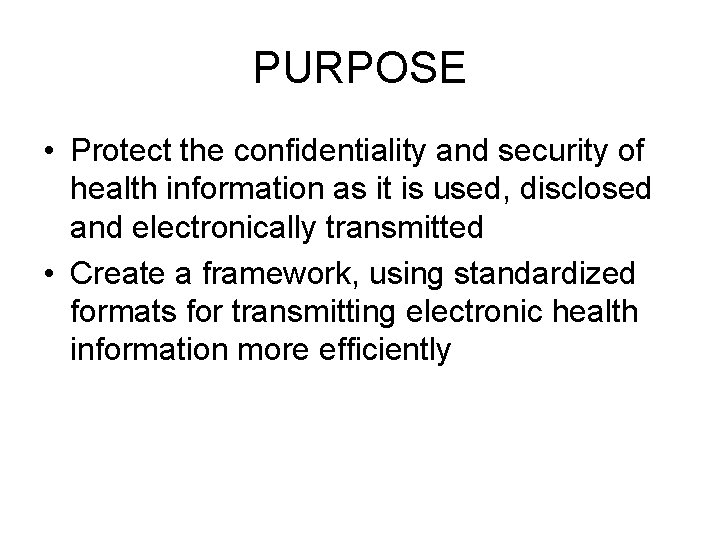 PURPOSE

• Protect the confidentiality and security of health information as it is used, disclosed and electronically transmitted
• Create a framework, using standardized formats for transmitting electronic health information more efficiently